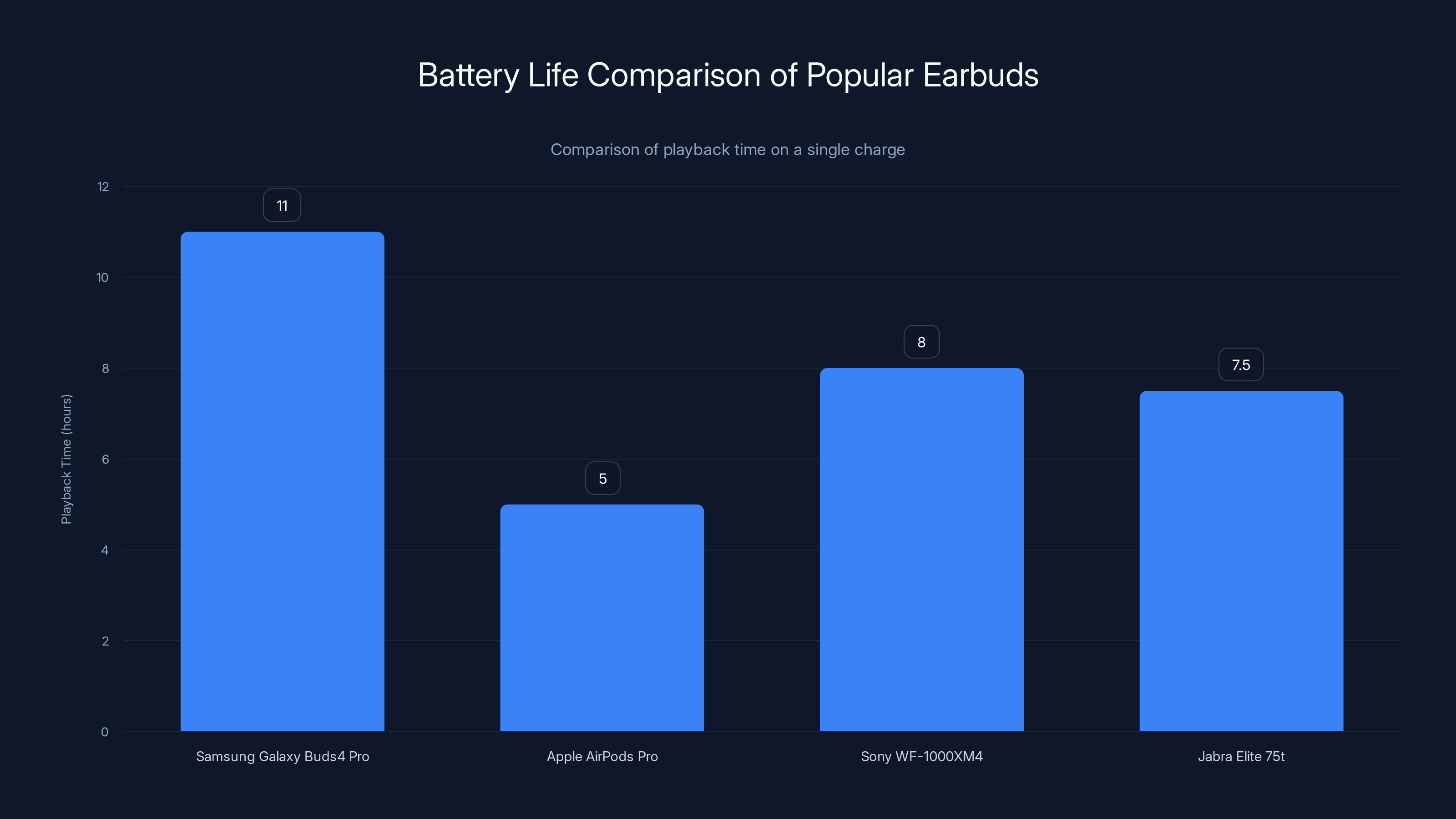 Battery Life Comparison of Popular Earbuds

Comparison of playback time on a single charge

Playback Time (hours)

12
10
8
6
4
2
0

11
5
8
7.5

Samsung Galaxy Buds4 Pro
Apple AirPods Pro
Sony WF-1000XM4
Jabra Elite 75t